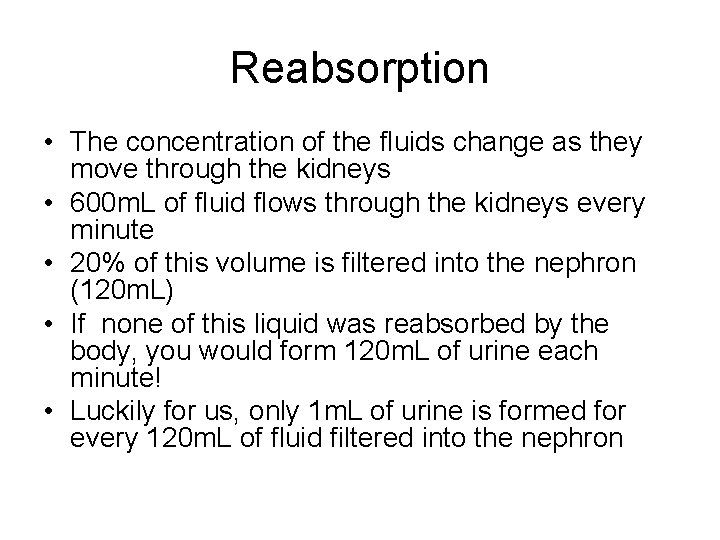 Reabsorption

• The concentration of the fluids change as they move through the kidneys
• 600mL of fluid flows through the kidneys every minute
• 20% of this volume is filtered into the nephron (120mL)
• If none of this liquid was reabsorbed by the body, you would form 120mL of urine each minute!
• Luckily for us, only 1mL of urine is formed for every 120mL of fluid filtered into the nephron